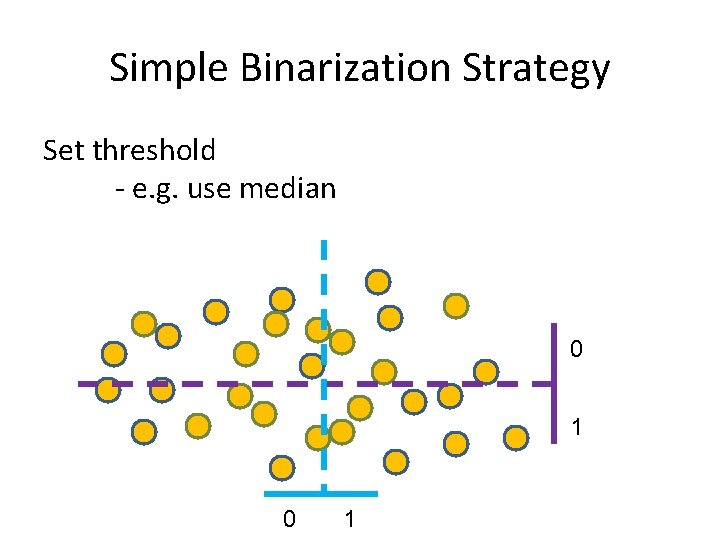 Simple Binarization Strategy

Set threshold
- e.g. use median

0

1

0 1